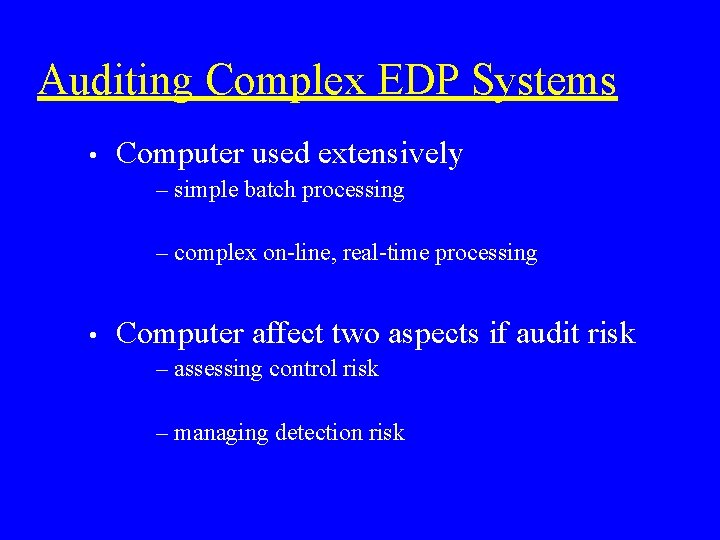 Auditing Complex EDP Systems

• Computer used extensively
– simple batch processing

– complex on-line, real-time processing

• Computer affect two aspects if audit risk
– assessing control risk

– managing detection risk